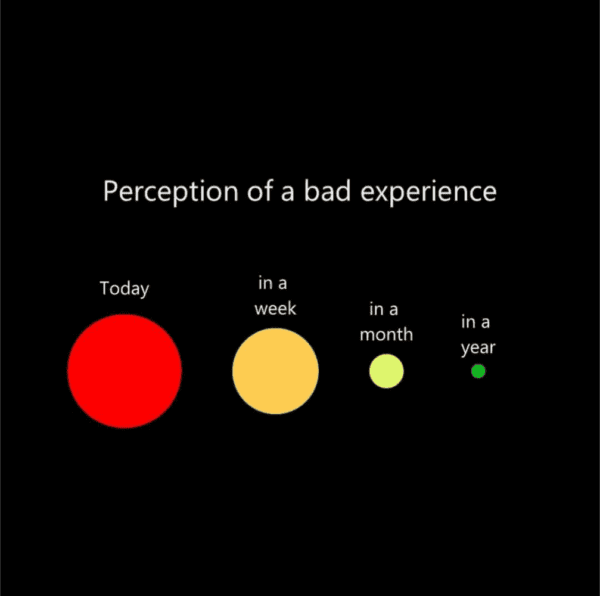 Perception of a bad experience

Today

in a week

in a month

in a year